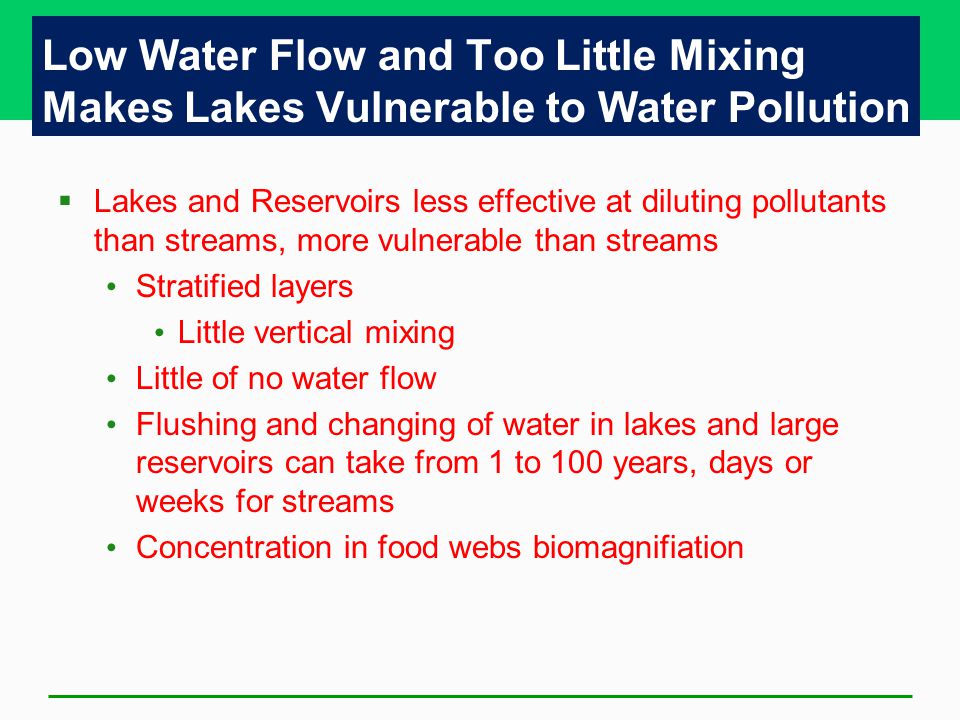 Low Water Flow and Too Little Mixing Makes Lakes Vulnerable to Water Pollution

▪ Lakes and Reservoirs less effective at diluting pollutants than streams, more vulnerable than streams
• Stratified layers
• Little vertical mixing
• Little of no water flow
• Flushing and changing of water in lakes and large reservoirs can take from 1 to 100 years, days or weeks for streams
• Concentration in food webs biomagnifiation